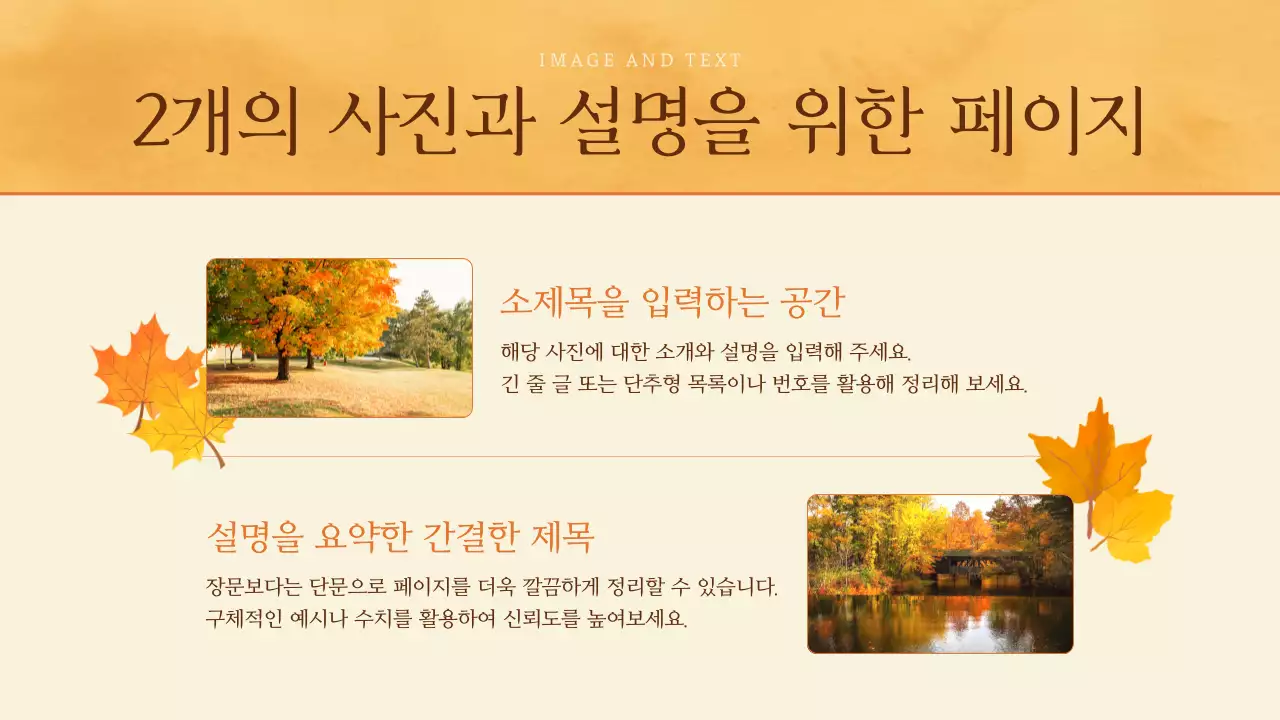 IMAGE AND TEXT

2개의 사진과 설명을 위한 페이지

소제목을 입력하는 공간

해당 사진에 대한 소개와 설명을 입력해 주세요.
긴 줄 글 또는 단추형 목록이나 번호를 활용해 정리해 보세요.

설명을 요약한 간결한 제목

장문보다는 단문으로 페이지를 더욱 깔끔하게 정리할 수 있습니다.
구체적인 예시나 수치를 활용하여 신뢰도를 높여보세요.